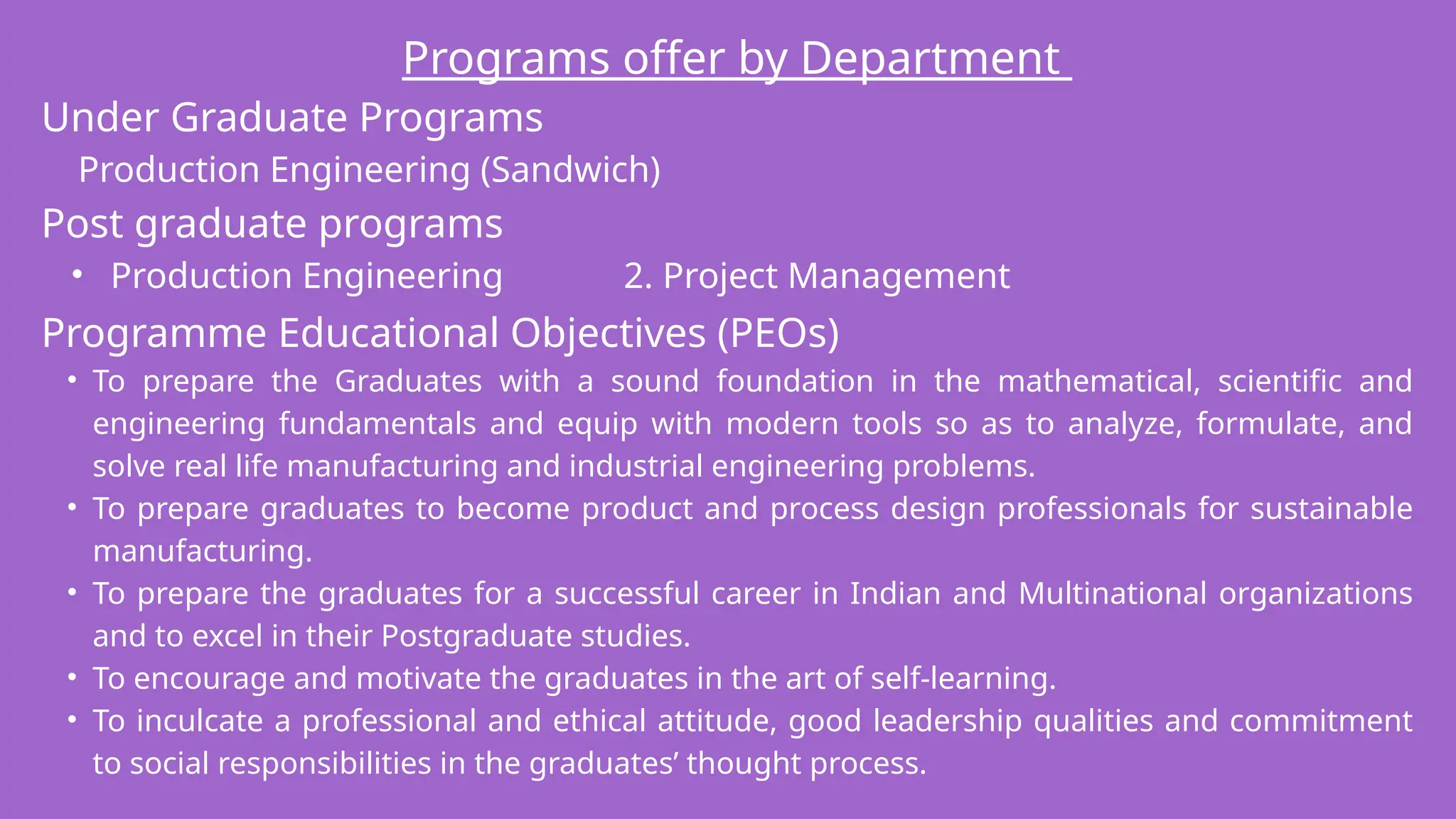 Programs offer by Department

Under Graduate Programs

Production Engineering (Sandwich)

Post graduate programs

• Production Engineering 2. Project Management

Programme Educational Objectives (PEOs)

• To prepare the Graduates with a sound foundation in the mathematical, scientific and engineering fundamentals and equip with modern tools so as to analyze, formulate, and solve real life manufacturing and industrial engineering problems.

• To prepare graduates to become product and process design professionals for sustainable manufacturing.

• To prepare the graduates for a successful career in Indian and Multinational organizations and to excel in their Postgraduate studies.

• To encourage and motivate the graduates in the art of self-learning.

• To inculcate a professional and ethical attitude, good leadership qualities and commitment to social responsibilities in the graduates’ thought process.